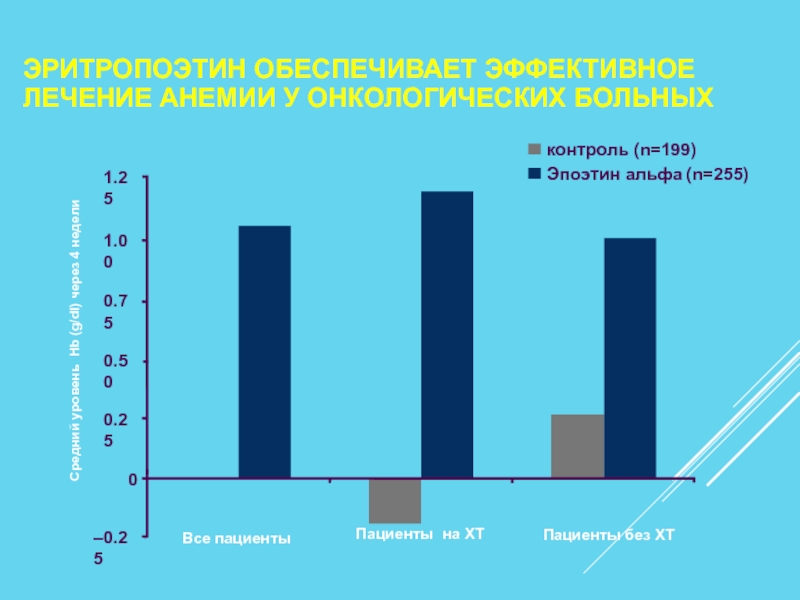 ЭРИТРОПОЭТИН ОБЕСПЕЧИВАЕТ ЭФФЕКТИВНОЕ ЛЕЧЕНИЕ АНЕМИИ У ОНКОЛОГИЧЕСКИХ БОЛЬНЫХ

контроль (n=199)
Эпоэтин альфа (n=255)

Средний уровень Hb (g/dl) через 4 недели

1.25
1.00
0.75
0.50
0.25
0
–0.25

Все пациенты
Пациенты на ХТ
Пациенты без ХТ